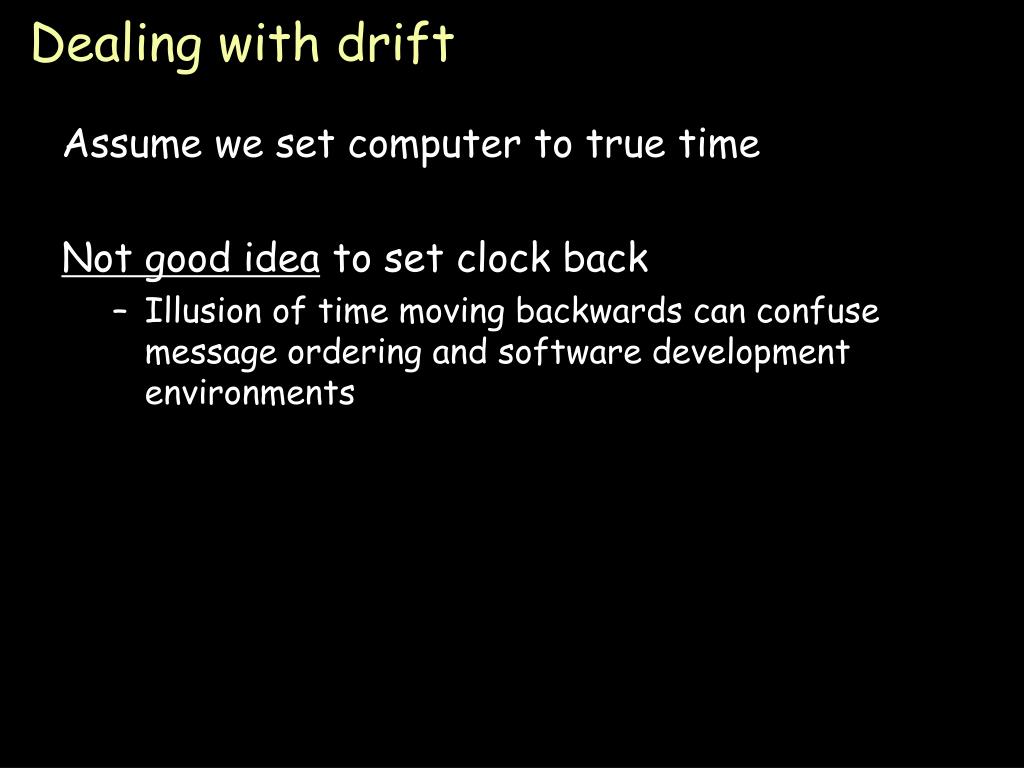 Dealing with drift

Assume we set computer to true time

Not good idea to set clock back

– Illusion of time moving backwards can confuse message ordering and software development environments